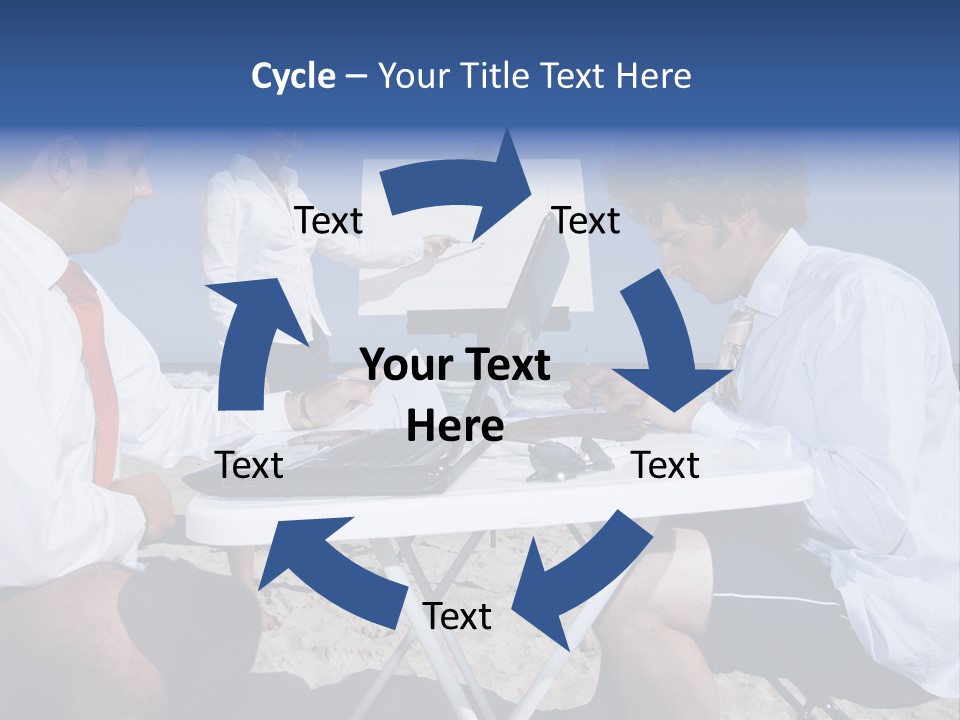 Cycle – Your Title Text Here

Text

Text

Your Text Here

Text

Text

Text